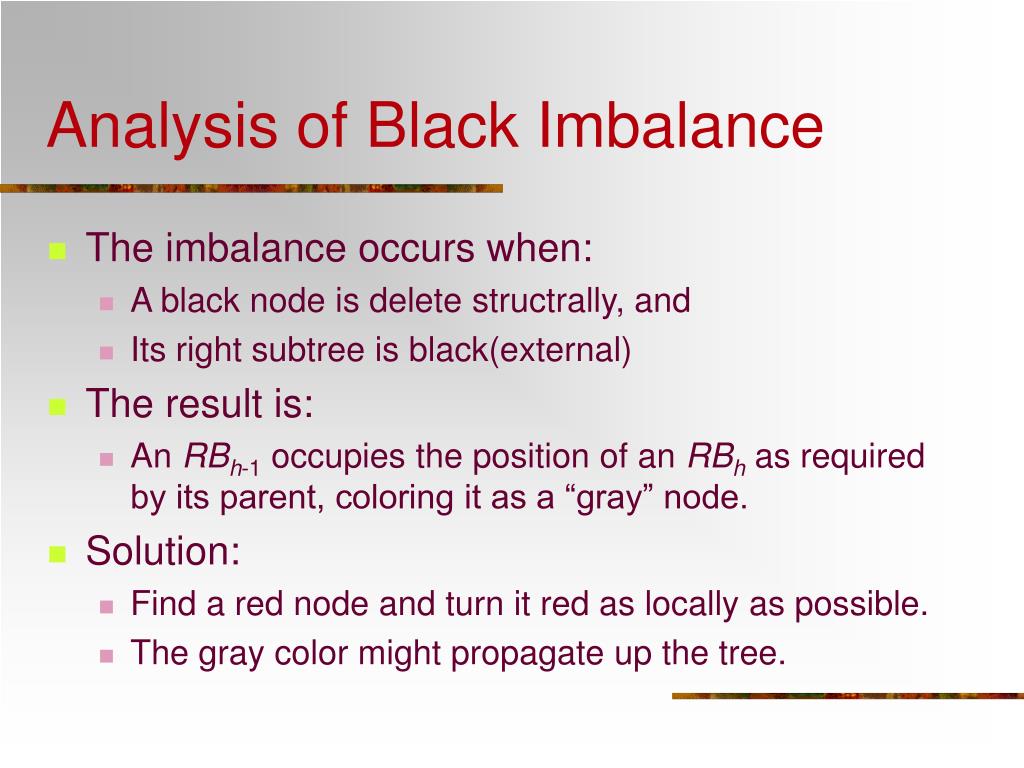 Analysis of Black Imbalance

The imbalance occurs when:

A black node is delete structrally, and

Its right subtree is black(external)

The result is:

An $RB_{h-1}$ occupies the position of an $RB_h$ as required by its parent, coloring it as a “gray” node.

Solution:

Find a red node and turn it red as locally as possible.

The gray color might propagate up the tree.